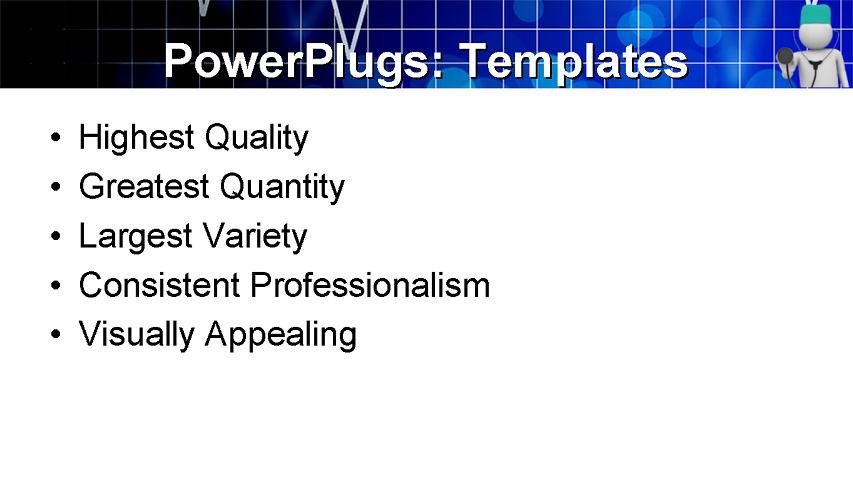 PowerPlugs: Templates

• Highest Quality
• Greatest Quantity
• Largest Variety
• Consistent Professionalism
• Visually Appealing